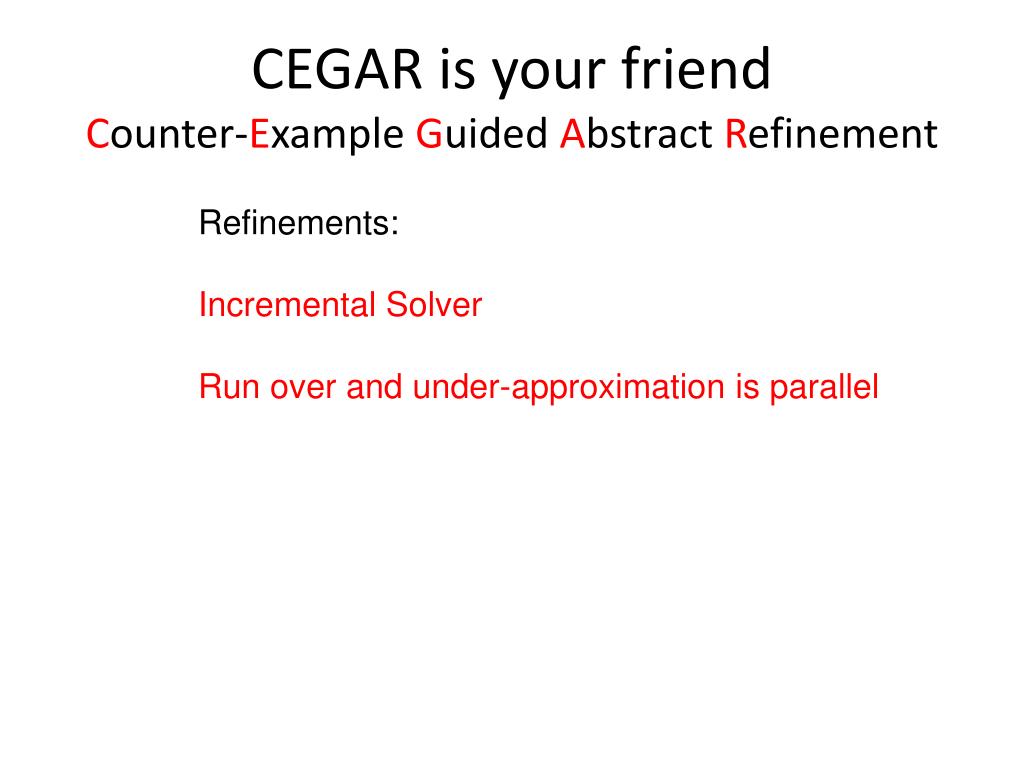 CEGAR is your friend
Counter-Example Guided Abstract Refinement

Refinements:

Incremental Solver

Run over and under-approximation is parallel